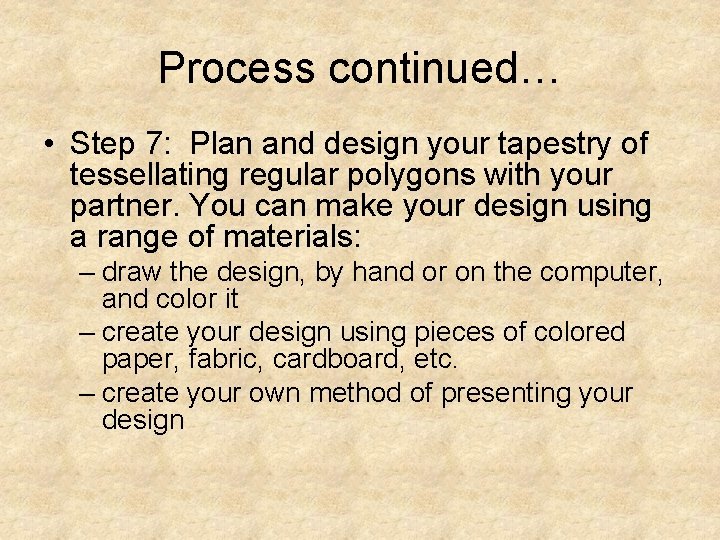 Process continued…

• Step 7: Plan and design your tapestry of tessellating regular polygons with your partner. You can make your design using a range of materials:
– draw the design, by hand or on the computer, and color it
– create your design using pieces of colored paper, fabric, cardboard, etc.
– create your own method of presenting your design